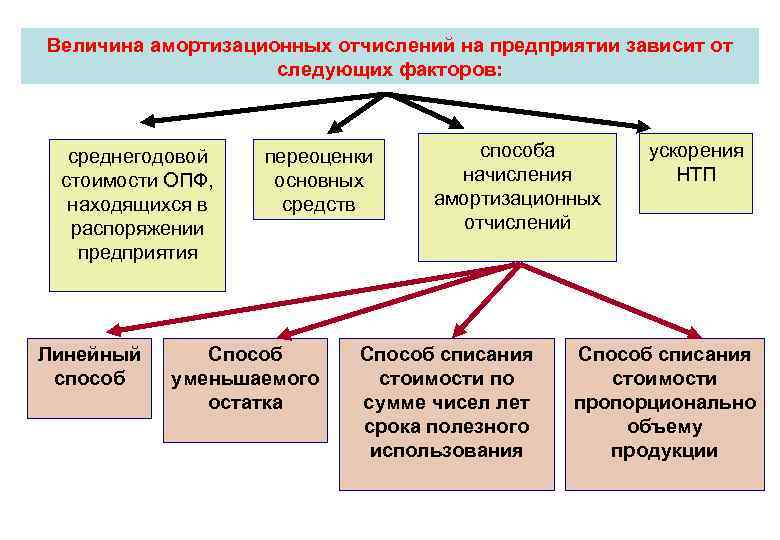 Величина амортизационных отчислений на предприятии зависит от следующих факторов:

среднегодовой стоимости ОПФ, находящихся в распоряжении предприятия

переоценки основных средств

способа начисления амортизационных отчислений

ускорения НТП

Линейный способ

Способ уменьшаемого остатка

Способ списания стоимости по сумме чисел лет срока полезного использования

Способ списания стоимости пропорционально объему продукции